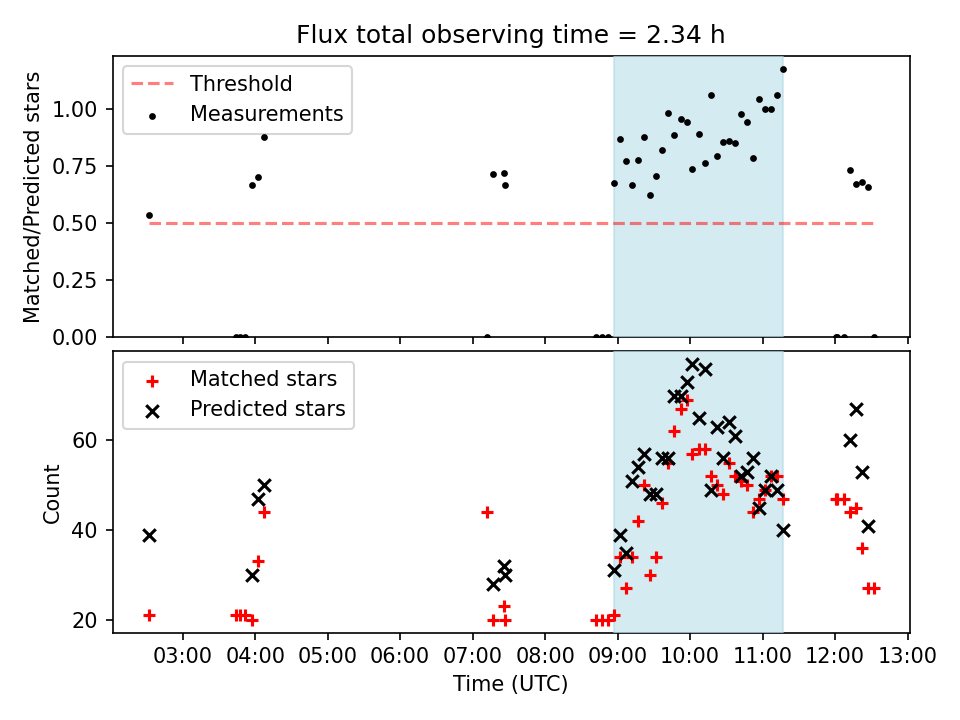 Flux total observing time = 2.34 h

Threshold
Measurements

Matched/Predicted stars

1.00
0.75
0.50
0.25
0.00

Matched stars
Predicted stars

Count

60
40
20

03:00 04:00 05:00 06:00 07:00 08:00 09:00 10:00 11:00 12:00 13:00

Time (UTC)